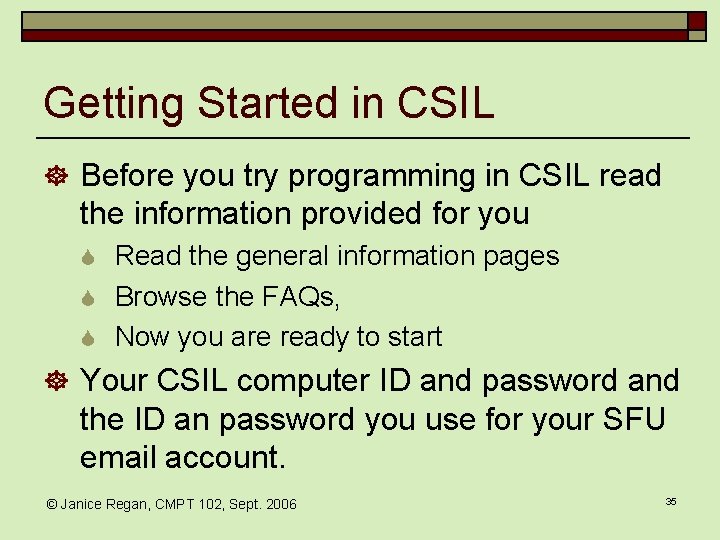 Getting Started in CSIL

Before you try programming in CSIL read the information provided for you

Read the general information pages

Browse the FAQs,

Now you are ready to start

Your CSIL computer ID and password and the ID an password you use for your SFU email account.

© Janice Regan, CMPT 102, Sept. 2006

35